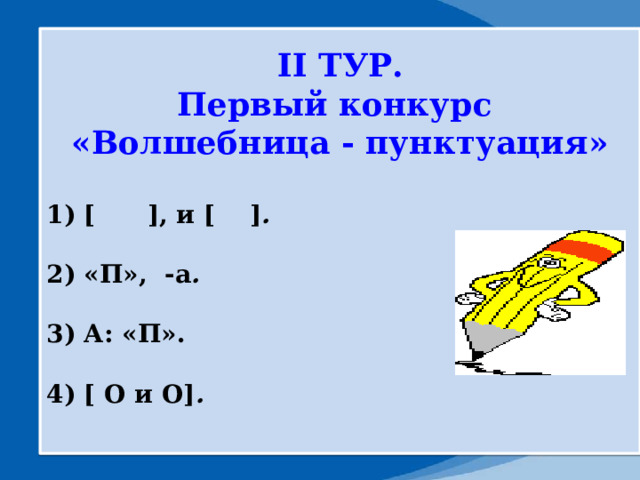 II ТУР.
Первый конкурс
«Волшебница - пунктуация»

1) [ ], и [ ].

2) «П», -а.

3) А: «П».

4) [ О и О].